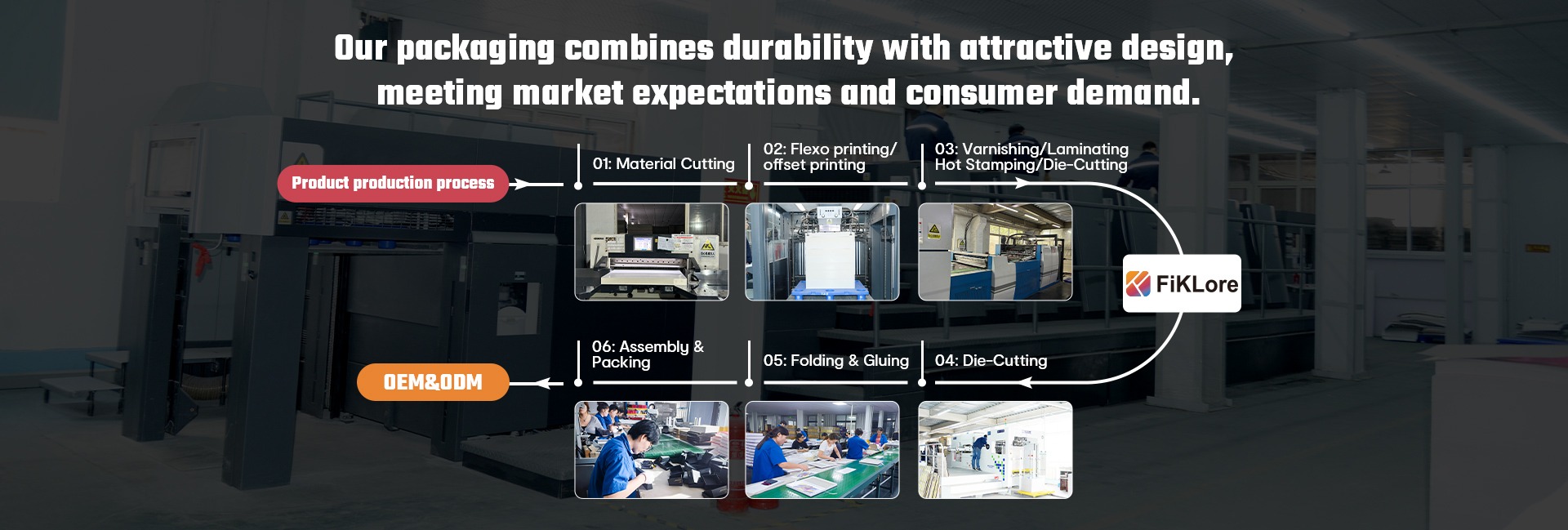 Our packaging combines durability with attractive design, meeting market expectations and consumer demand.

Product production process

01: Material Cutting

02: Flexo printing/ offset printing

03: Varnishing/Laminating Hot Stamping/Die-Cutting

FiKLore

04: Die-Cutting

05: Folding & Gluing

06: Assembly & Packing

OEM&ODM